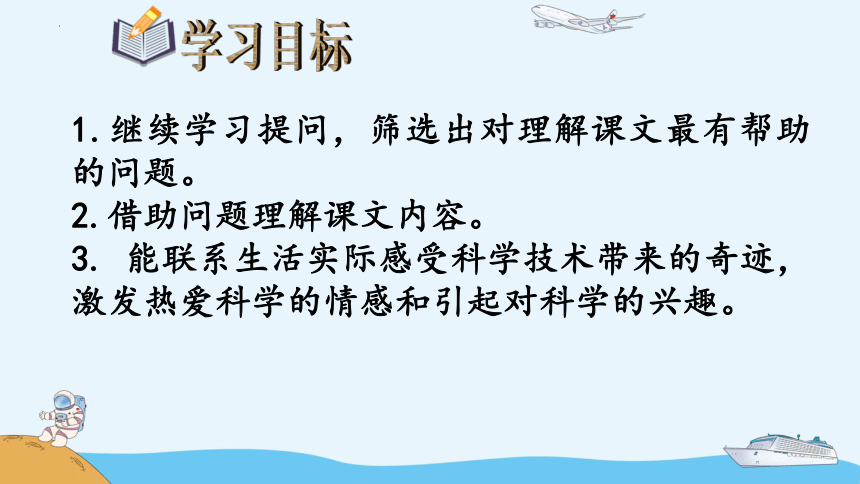 学习目标

1. 继续学习提问，筛选出对理解课文最有帮助的问题。
2. 借助问题理解课文内容。
3. 能联系生活实际感受科学技术带来的奇迹，激发热爱科学的情感和引起对科学的兴趣。